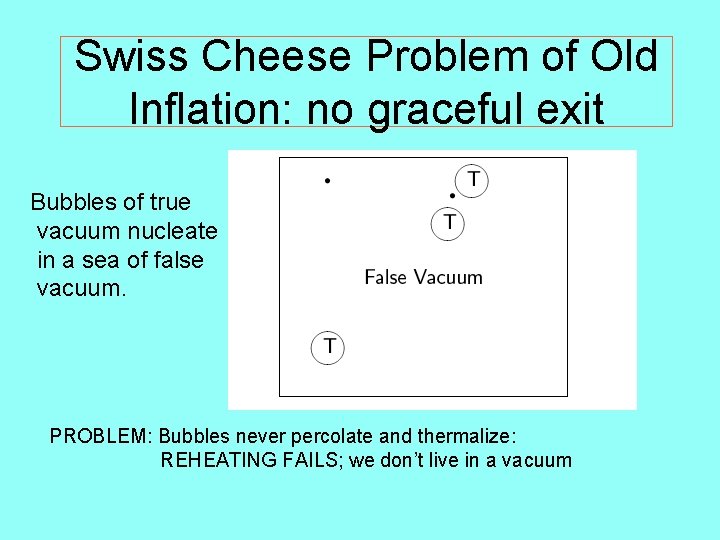 Swiss Cheese Problem of Old Inflation: no graceful exit

Bubbles of true vacuum nucleate in a sea of false vacuum.

T

T

False Vacuum

T

PROBLEM: Bubbles never percolate and thermalize:
REHEATING FAILS; we don't live in a vacuum